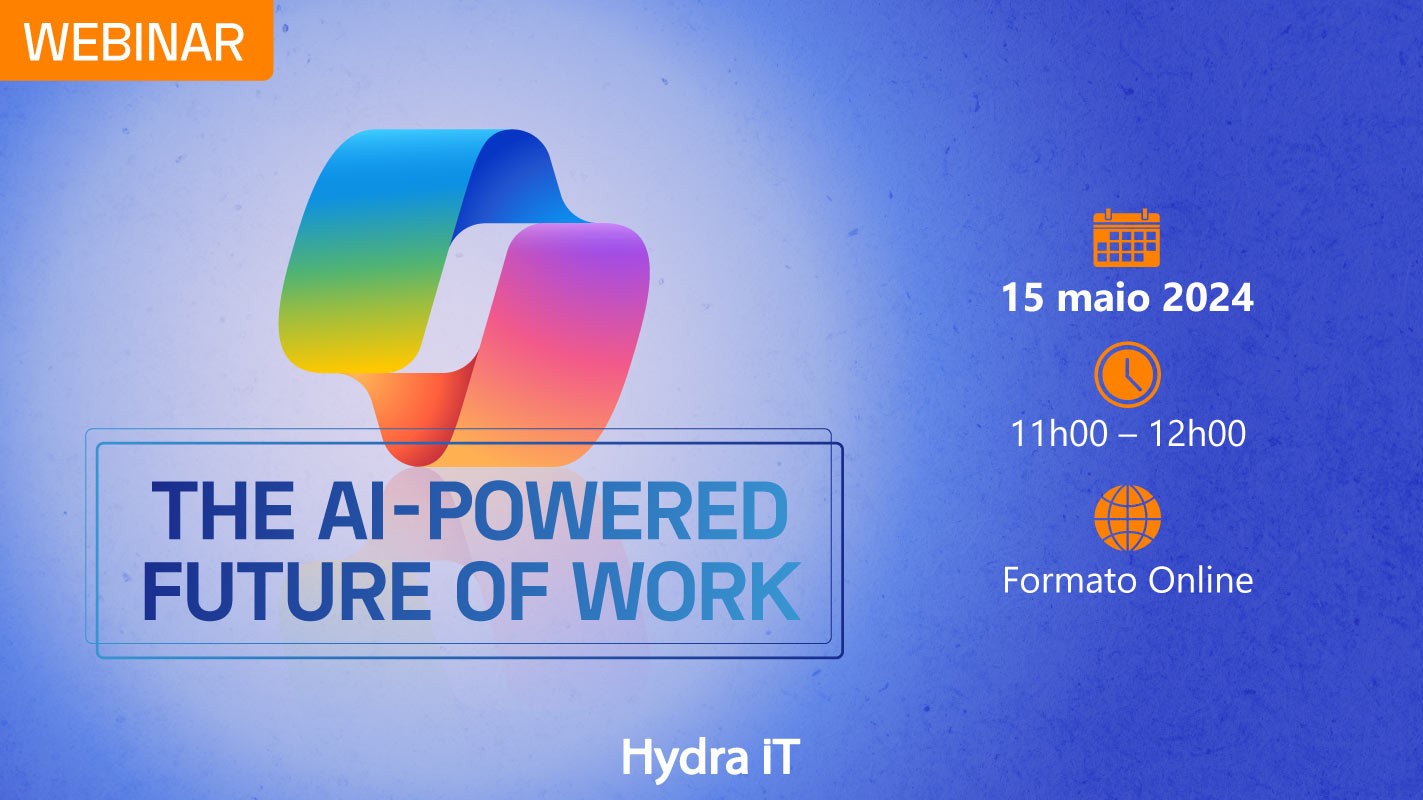 WEBINAR

THE AI-POWERED FUTURE OF WORK

15 maio 2024

11h00 – 12h00

Formato Online

Hydra iT